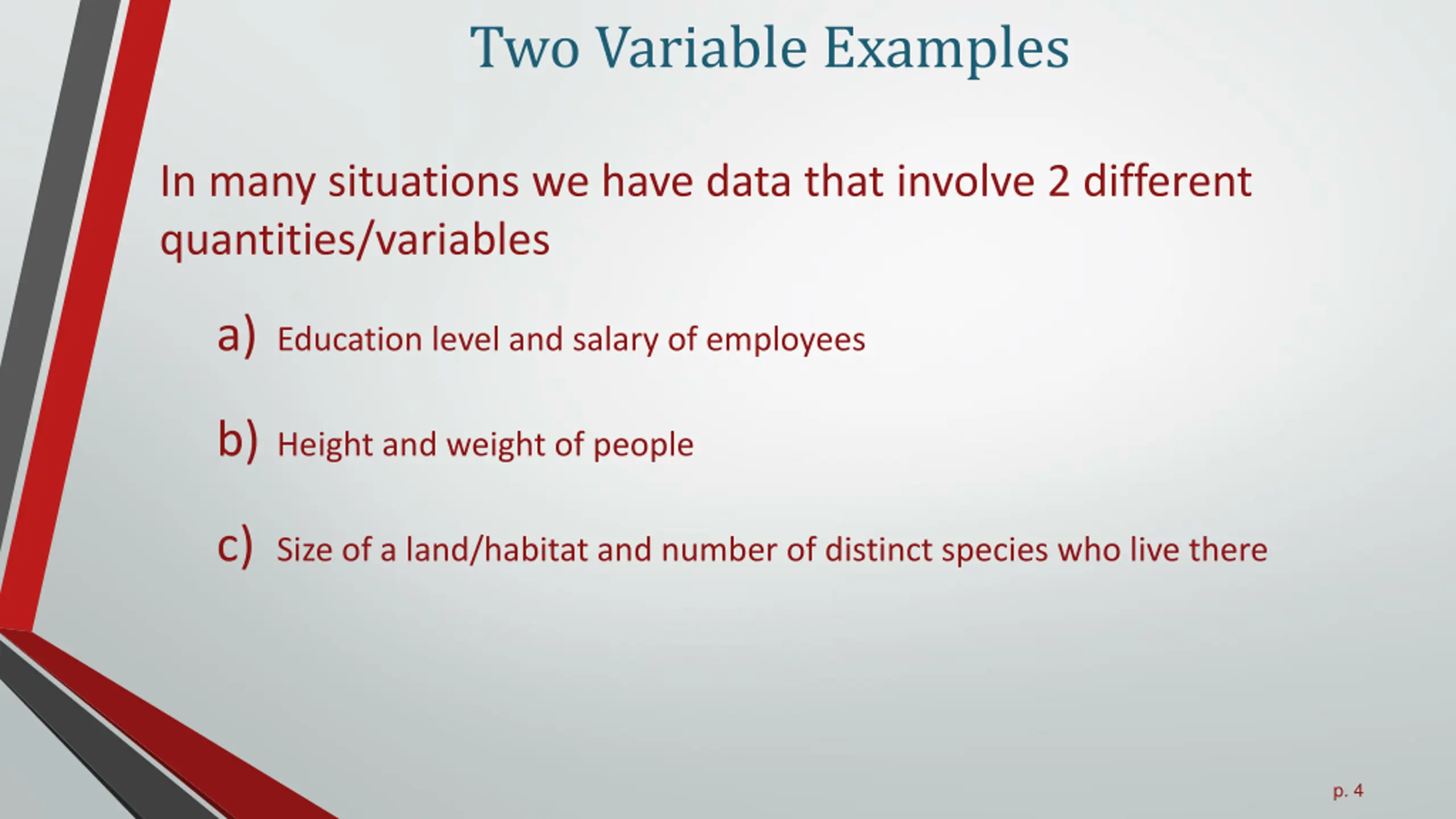 Two Variable Examples

In many situations we have data that involve 2 different quantities/variables

a) Education level and salary of employees

b) Height and weight of people

c) Size of a land/habitat and number of distinct species who live there

p. 4